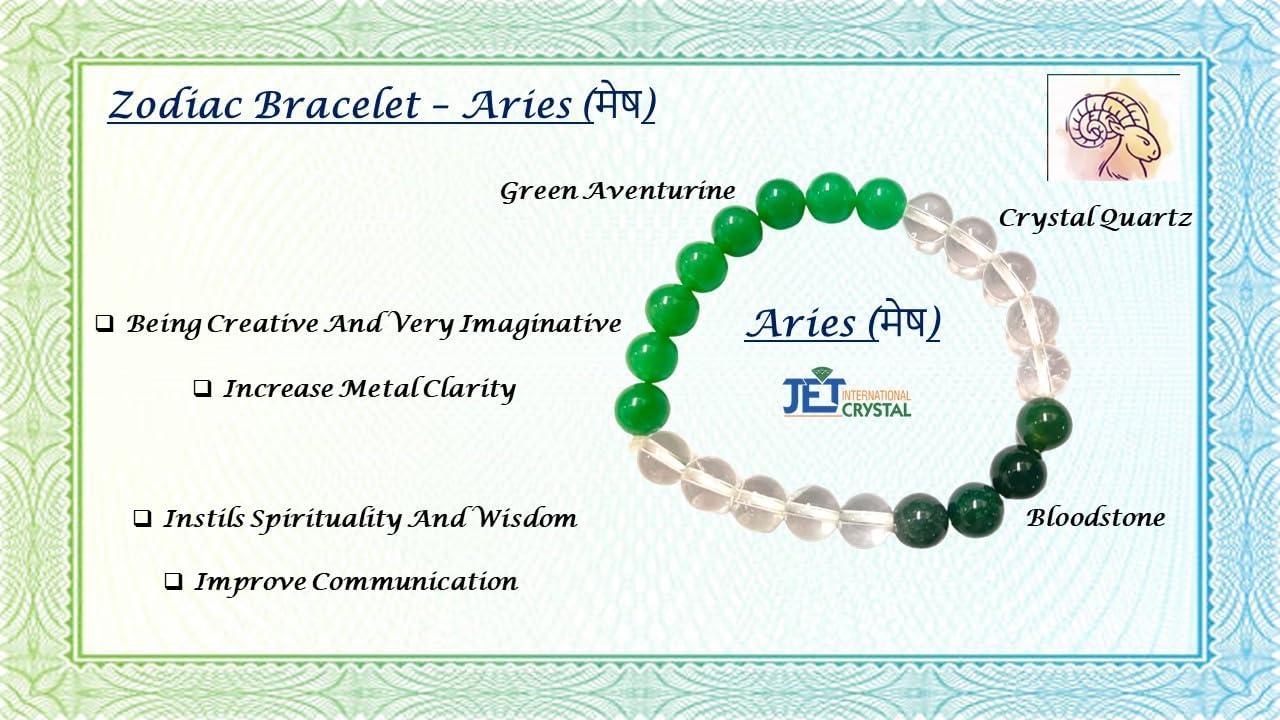 Zodiac Bracelet – Aries (मेष)

Green Aventurine

Crystal Quartz

❑ Being Creative And Very Imaginative

❑ Increase Metal Clarity

Aries (मेष)

JET INTERNATIONAL CRYSTAL

❑ Instils Spirituality And Wisdom

❑ Improve Communication

Bloodstone